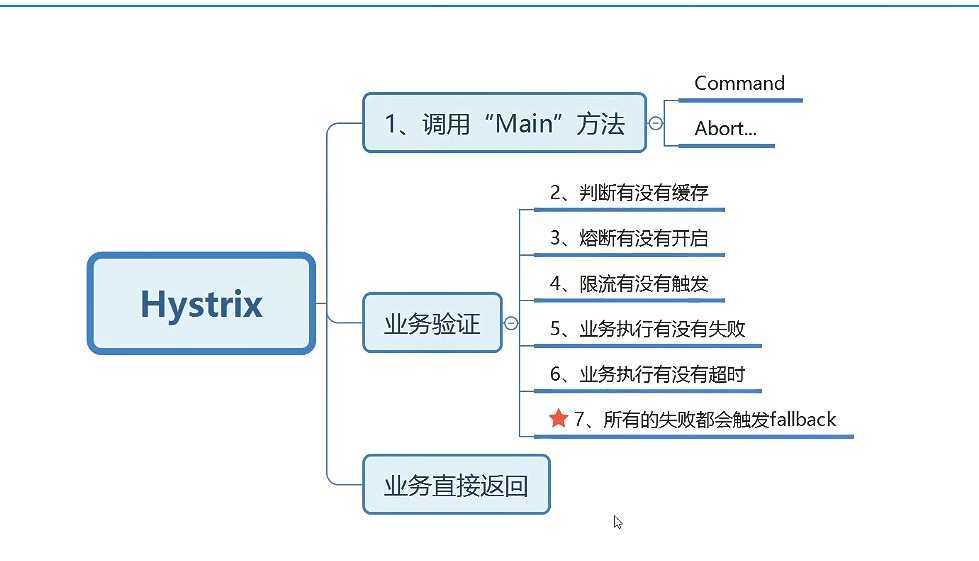 Hystrix

1、调用“Main”方法

Command

Abort...

业务验证

2、判断有没有缓存

3、熔断有没有开启

4、限流有没有触发

5、业务执行有没有失败

6、业务执行有没有超时

7、所有的失败都会触发fallback

业务直接返回